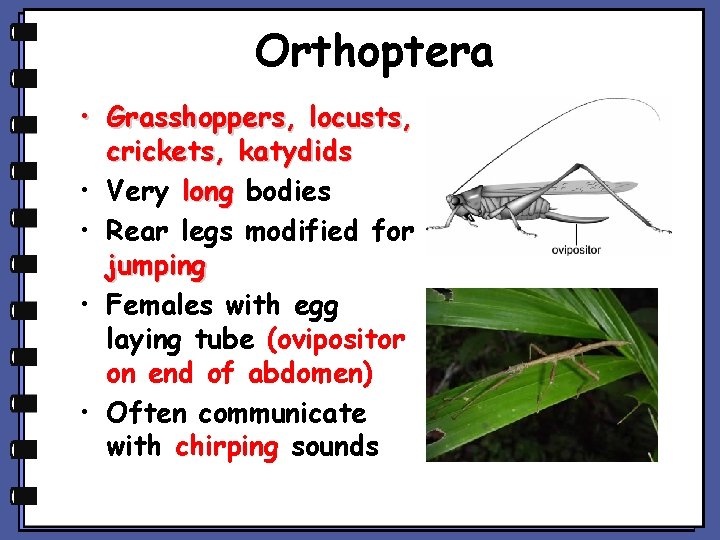 Orthoptera

• Grasshoppers, locusts, crickets, katydids
• Very long bodies
• Rear legs modified for jumping
• Females with egg laying tube (ovipositor on end of abdomen)
• Often communicate with chirping sounds

ovipositor